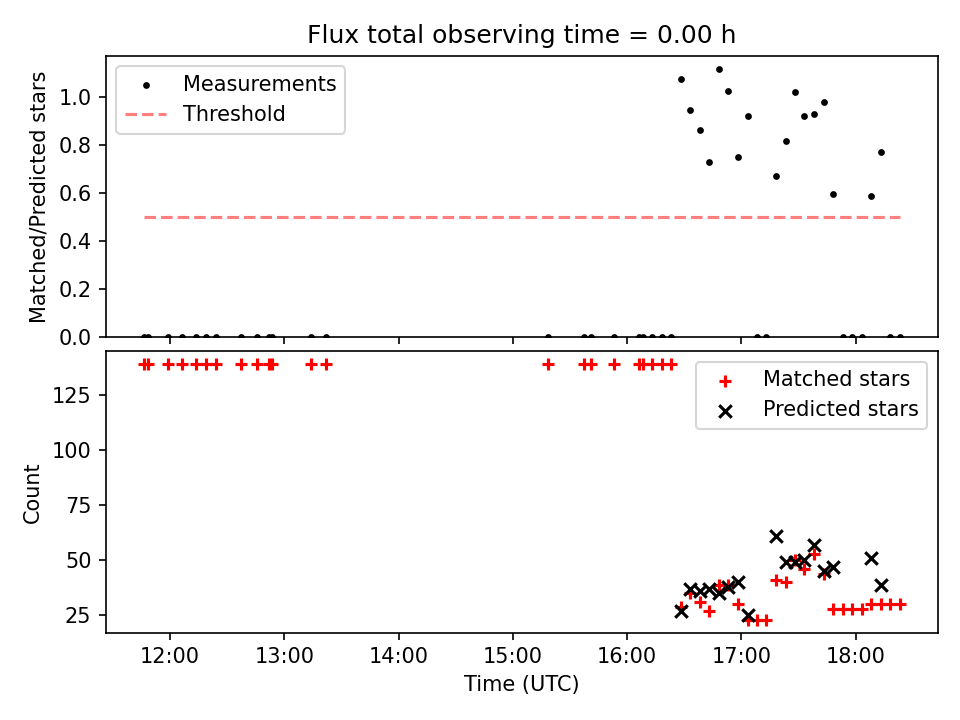 Flux total observing time = 0.00 h

Measurements
Threshold

Matched/Predicted stars

1.0
0.8
0.6
0.4
0.2
0.0

Matched stars
Predicted stars

Count

125
100
75
50
25

12:00
13:00
14:00
15:00
16:00
17:00
18:00

Time (UTC)